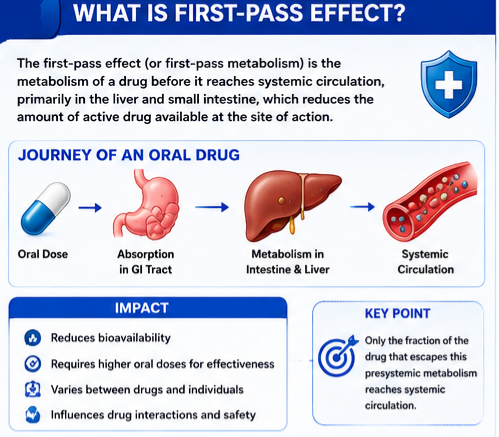 WHAT IS FIRST-PASS EFFECT?

The first-pass effect (or first-pass metabolism) is the metabolism of a drug before it reaches systemic circulation, primarily in the liver and small intestine, which reduces the amount of active drug available at the site of action.

JOURNEY OF AN ORAL DRUG

Oral Dose

Absorption in GI Tract

Metabolism in Intestine & Liver

Systemic Circulation

IMPACT

Reduces bioavailability

Requires higher oral doses for effectiveness

Varies between drugs and individuals

Influences drug interactions and safety

KEY POINT

Only the fraction of the drug that escapes this presystemic metabolism reaches systemic circulation.